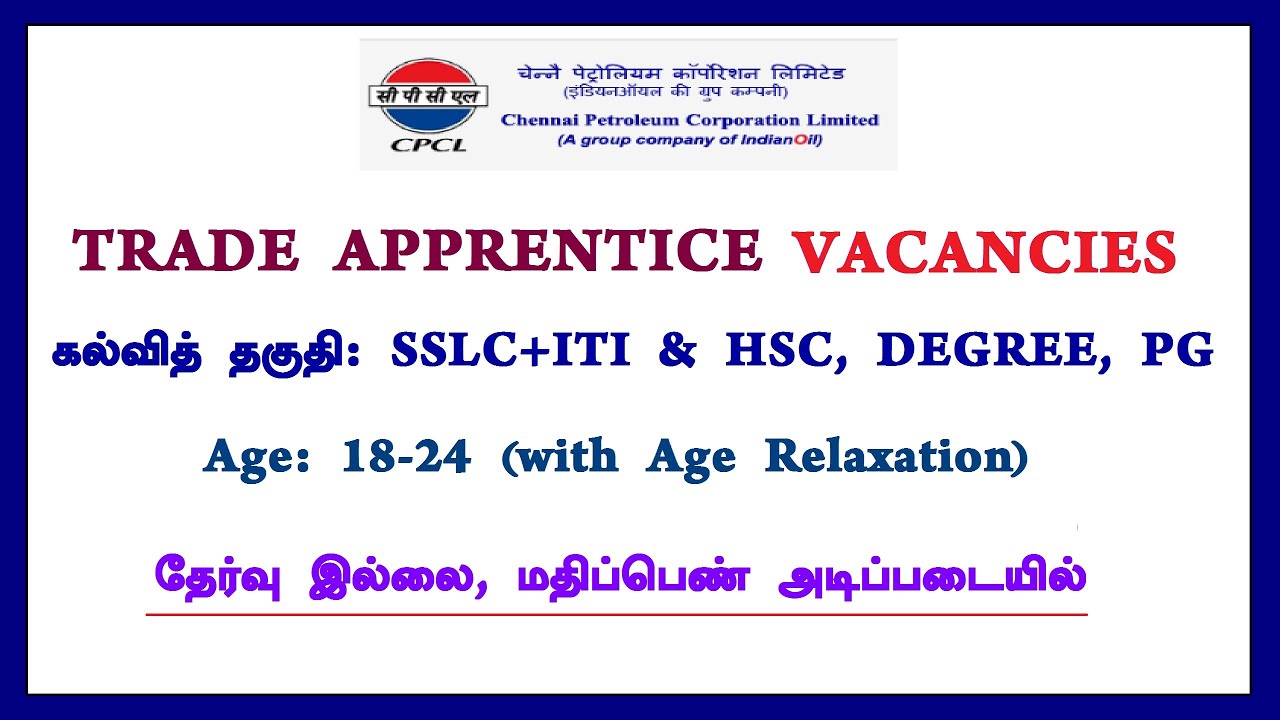 सी पी सी एल
CPCL
चेन्नै पेट्रोलियम कॉर्पोरेशन लिमिटेड
(इंडियनऑयल की ग्रुप कम्पनी)
Chennai Petroleum Corporation Limited
(A group company of IndianOil)

TRADE APPRENTICE VACANCIES

கல்வித் தகுதி: SSLC+ITI & HSC, DEGREE, PG

Age: 18-24 (with Age Relaxation)

தேர்வு இல்லை, மதிப்பெண் அடிப்படையில்